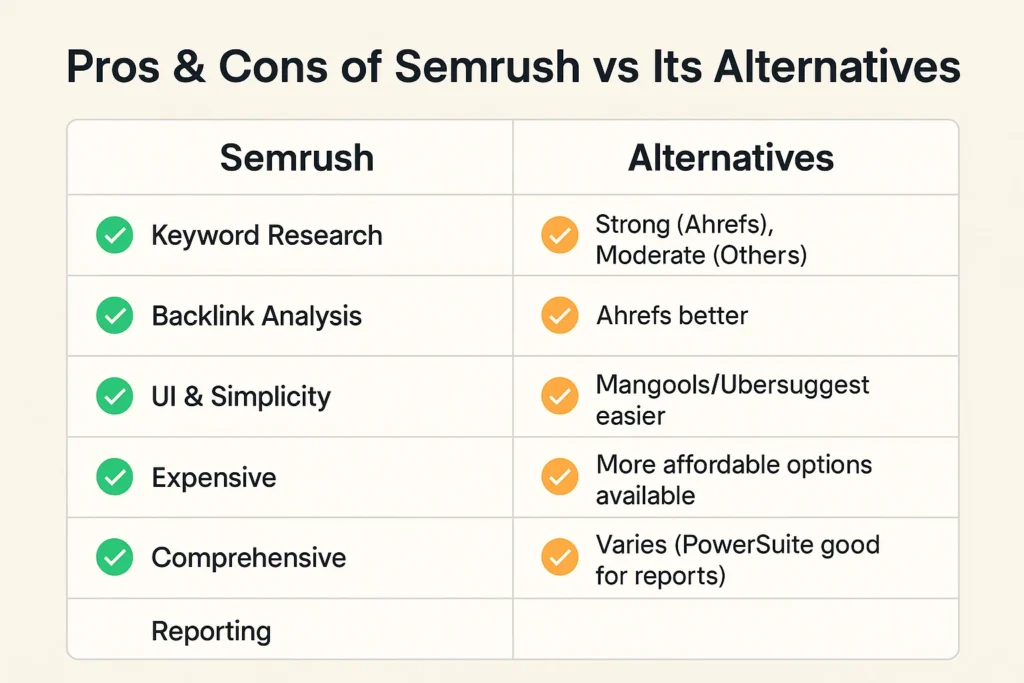 Pros & Cons of Semrush vs Its Alternatives

| Semrush | Alternatives |
|---|---|
| Keyword Research | Strong (Ahrefs), Moderate (Others) |
| Backlink Analysis | Ahrefs better |
| UI & Simplicity | Mangools/Ubersuggest easier |
| Expensive | More affordable options available |
| Comprehensive | Varies (PowerSuite good for reports) |
| Reporting | |